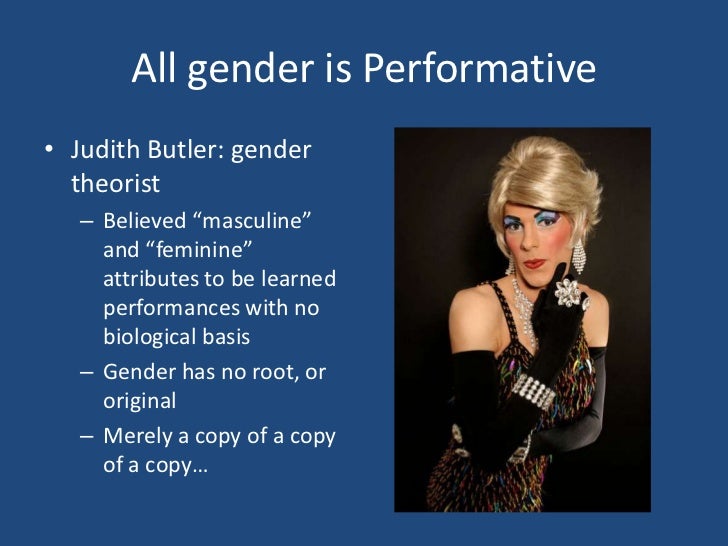 All gender is Performative

• Judith Butler: gender theorist
– Believed “masculine” and “feminine” attributes to be learned performances with no biological basis
– Gender has no root, or original
– Merely a copy of a copy of a copy…